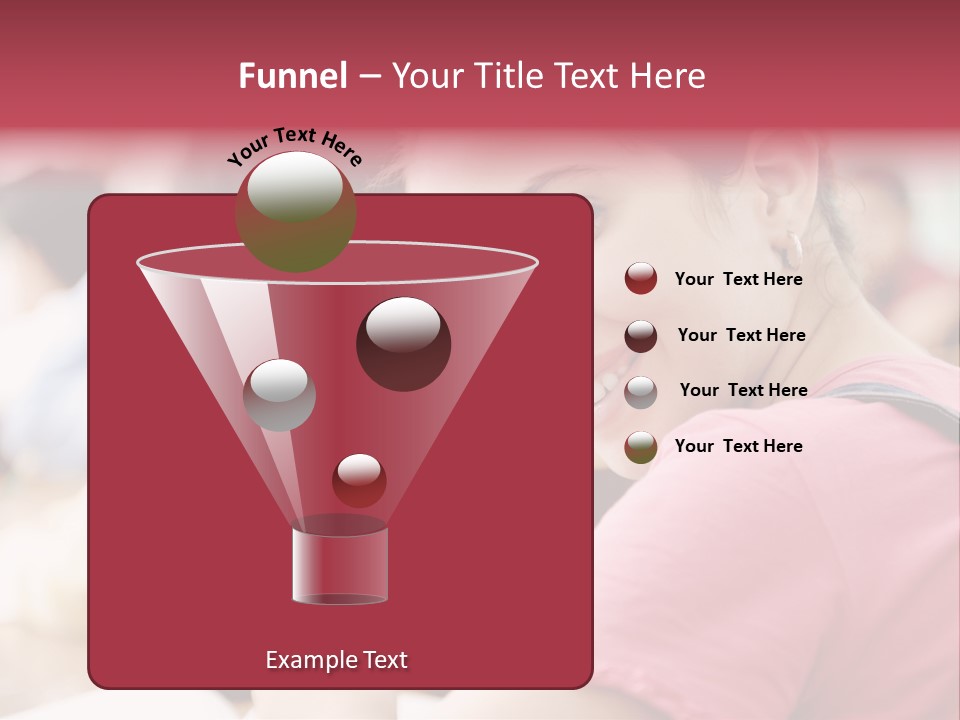 Funnel – Your Title Text Here

Your Text Here

Example Text

Your Text Here

Your Text Here

Your Text Here

Your Text Here